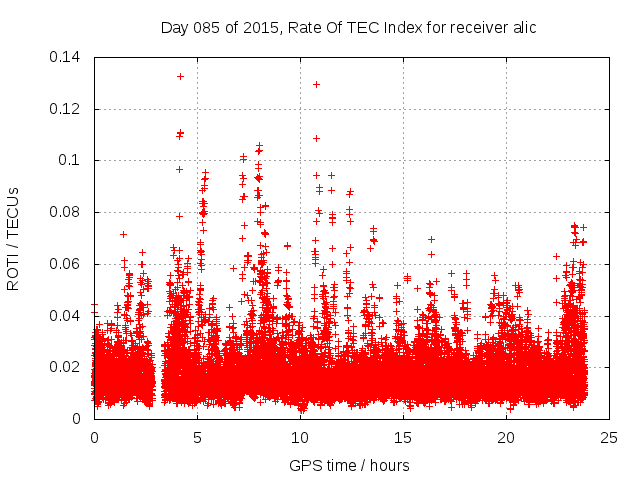 Day 085 of 2015, Rate Of TEC Index for receiver alic

ROTI / TECUs

0.14
0.12
0.1
0.08
0.06
0.04
0.02
0

0
5
10
15
20
25

GPS time / hours